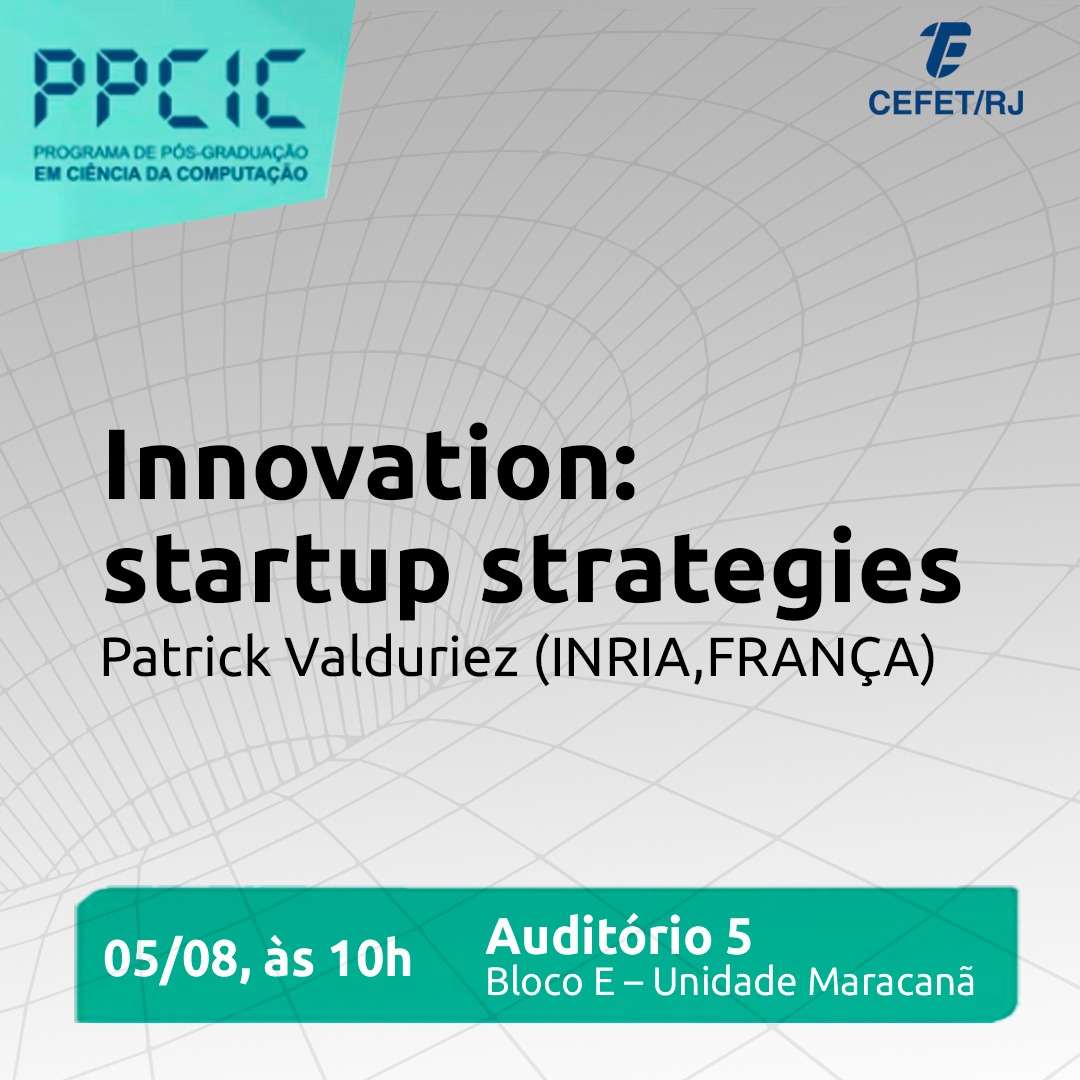 PPCIC
PROGRAMA DE PÓS-GRADUAÇÃO EM CIÊNCIA DA COMPUTAÇÃO

CEFET/RJ

Innovation: startup strategies
Patrick Valduriez (INRIA,FRANÇA)

05/08, às 10h

Auditório 5
Bloco E – Unidade Maracanã